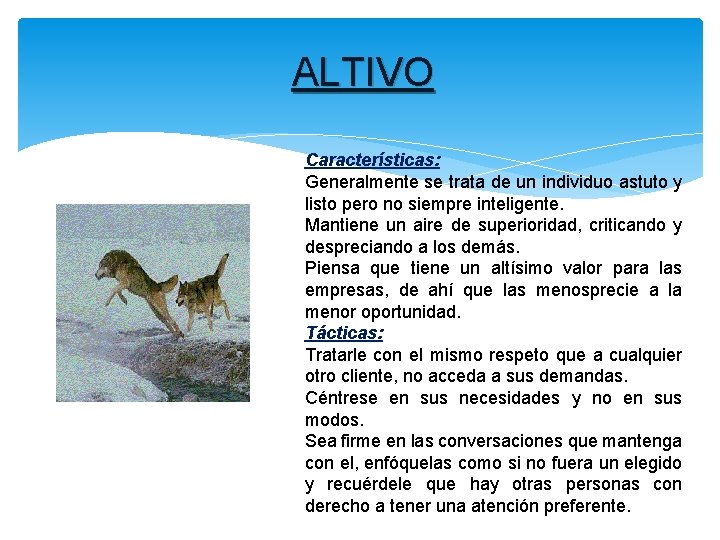 ALTIVO

Características:
Generalmente se trata de un individuo astuto y listo pero no siempre inteligente.
Mantiene un aire de superioridad, criticando y despreciando a los demás.
Piensa que tiene un altísimo valor para las empresas, de ahí que las menosprecie a la menor oportunidad.
Tácticas:
Tratarle con el mismo respeto que a cualquier otro cliente, no acceda a sus demandas.
Céntrese en sus necesidades y no en sus modos.
Sea firme en las conversaciones que mantenga con el, enfóquelas como si no fuera un elegido y recuérdele que hay otras personas con derecho a tener una atención preferente.